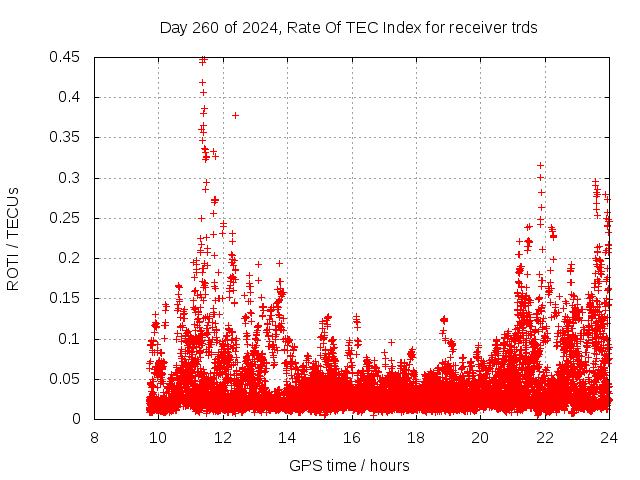 Day 260 of 2024, Rate Of TEC Index for receiver trds

ROTI / TECUs

0.45
0.4
0.35
0.3
0.25
0.2
0.15
0.1
0.05
0

8
10
12
14
16
18
20
22
24

GPS time / hours